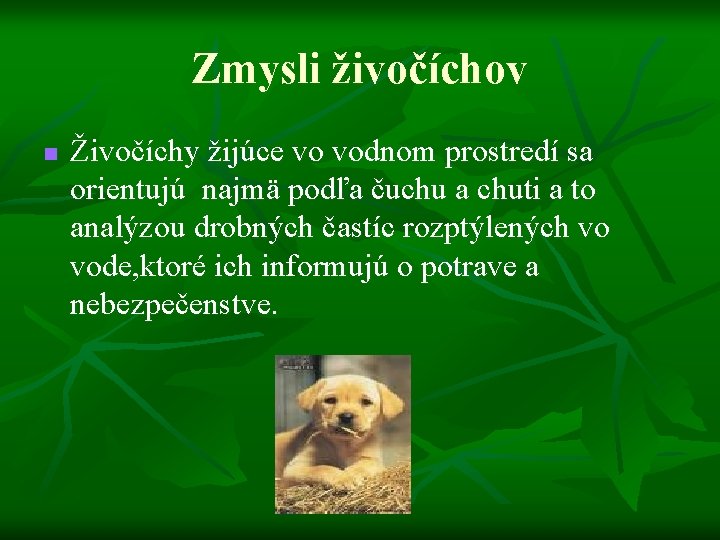 Zmysli živočíchov

Živočíchy žijúce vo vodnom prostredí sa orientujú najmä podľa čuchu a chuti a to analýzou drobných častíc rozptýlených vo vode,ktoré ich informujú o potrave a nebezpečenstve.